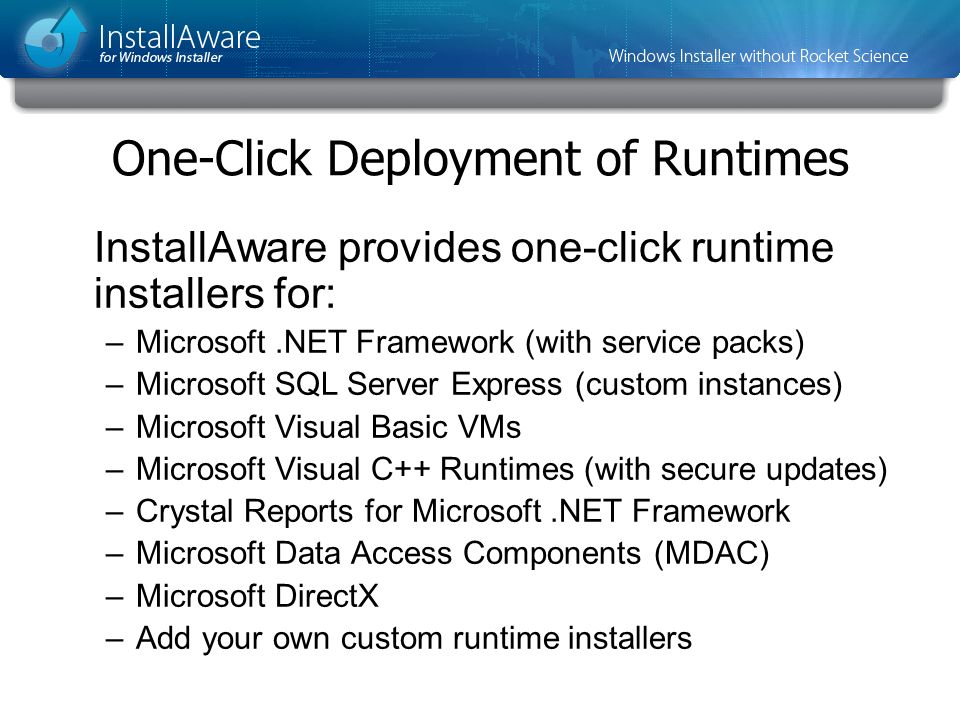 InstallAware
for Windows Installer

Windows Installer without Rocket Science

One-Click Deployment of Runtimes

InstallAware provides one-click runtime installers for:

– Microsoft .NET Framework (with service packs)
– Microsoft SQL Server Express (custom instances)
– Microsoft Visual Basic VMs
– Microsoft Visual C++ Runtimes (with secure updates)
– Crystal Reports for Microsoft .NET Framework
– Microsoft Data Access Components (MDAC)
– Microsoft DirectX
– Add your own custom runtime installers